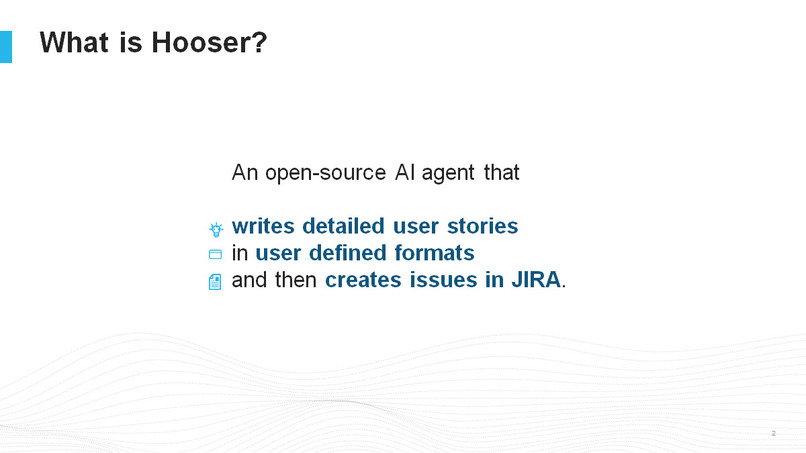 What is Hooser?

An open-source AI agent that

writes detailed user stories
in user defined formats
and then creates issues in JIRA.

2